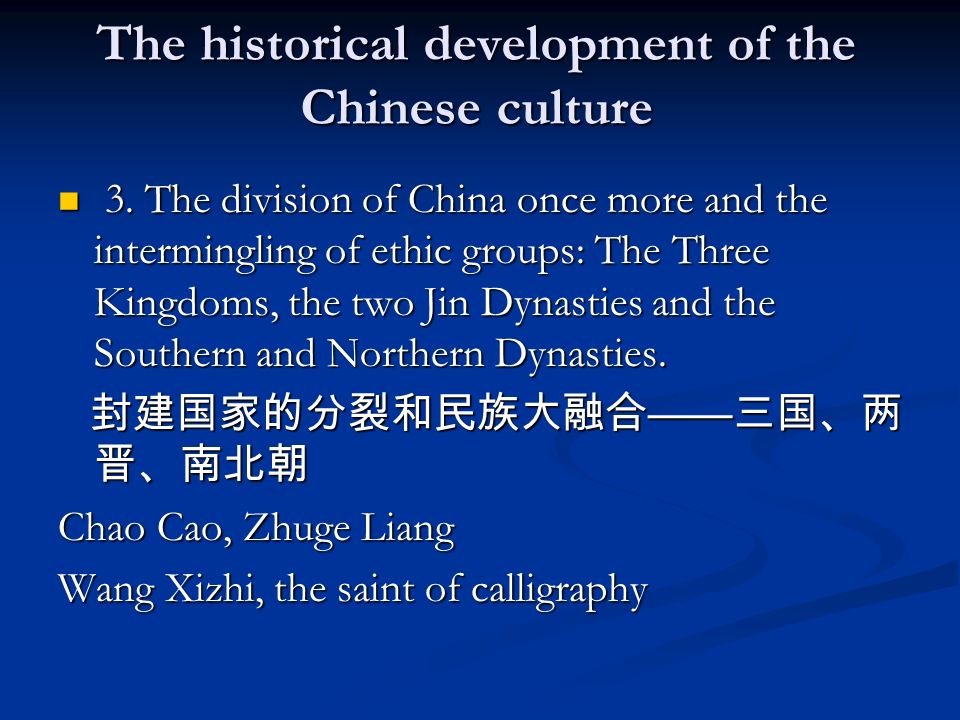 The historical development of the Chinese culture

3. The division of China once more and the intermingling of ethic groups: The Three Kingdoms, the two Jin Dynasties and the Southern and Northern Dynasties.

封建国家的分裂和民族大融合——三国、两晋、南北朝

Chao Cao, Zhuge Liang

Wang Xizhi, the saint of calligraphy